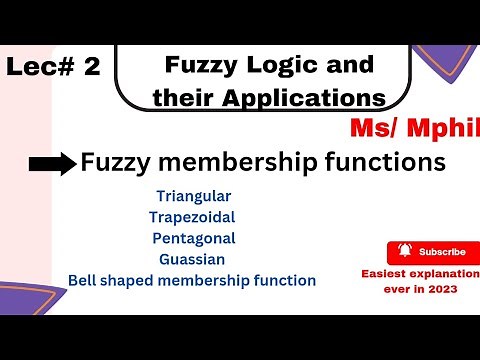 Lec# 2

Fuzzy Logic and their Applications

Ms/ Mphil

Fuzzy membership functions

Triangular
Trapezoidal
Pentagonal
Guassian
Bell shaped membership function

Subscribe

Easiest explanation ever in 2023